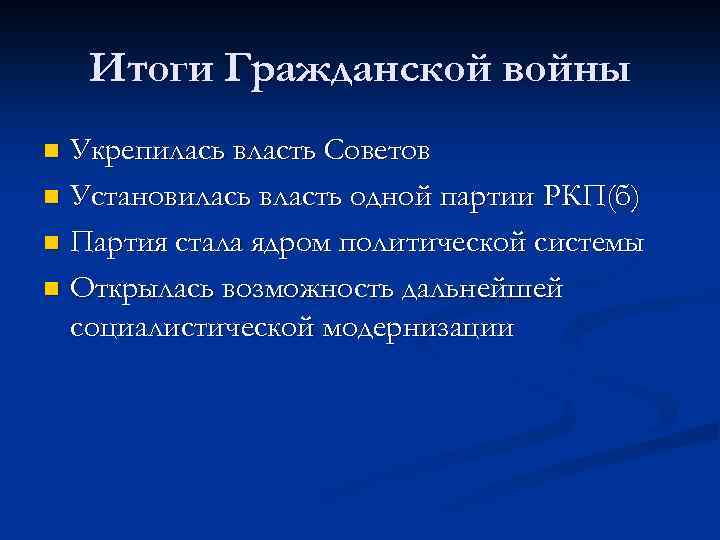 Итоги Гражданской войны

Укрепилась власть Советов

Установилась власть одной партии РКП(б)

Партия стала ядром политической системы

Открылась возможность дальнейшей социалистической модернизации